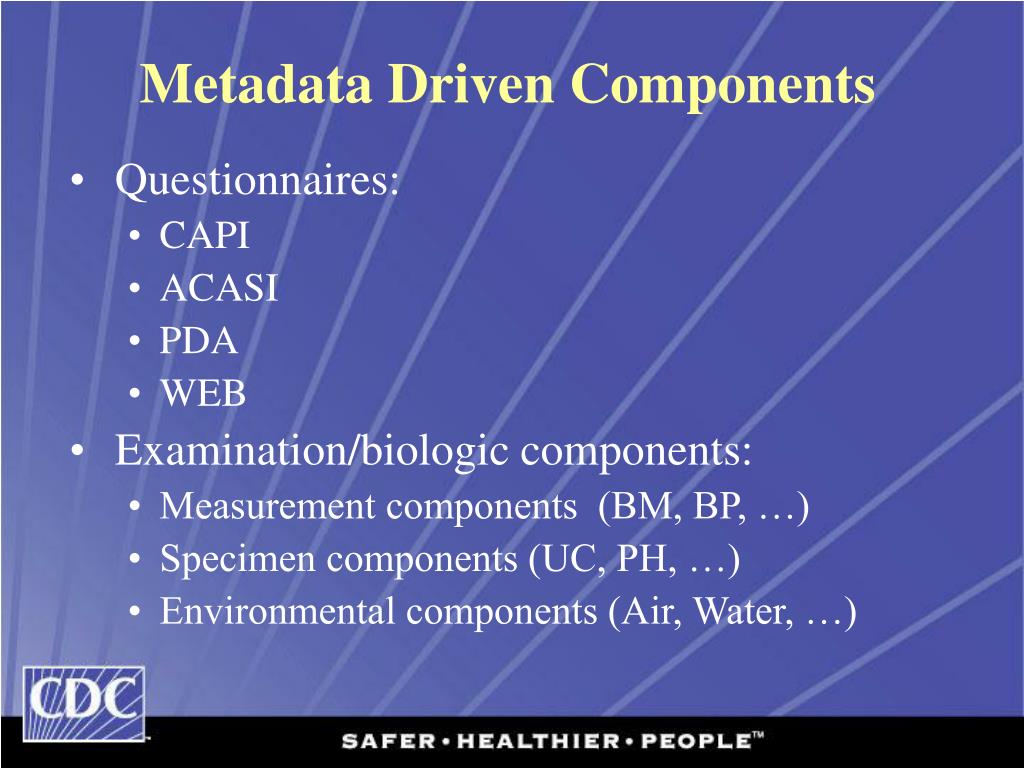 Metadata Driven Components

• Questionnaires:
  • CAPI
  • ACASI
  • PDA
  • WEB
• Examination/biologic components:
  • Measurement components (BM, BP, …)
  • Specimen components (UC, PH, …)
  • Environmental components (Air, Water, …)

CDC

SAFER • HEALTHIER • PEOPLE™